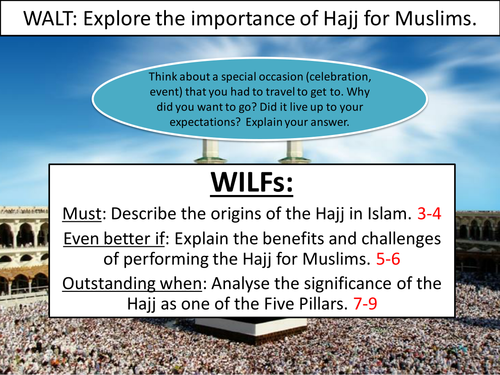 WALT: Explore the importance of Hajj for Muslims.

Think about a special occasion (celebration, event) that you had to travel to get to. Why did you want to go? Did it live up to your expectations? Explain your answer.

WILFs:

Must: Describe the origins of the Hajj in Islam. 3-4

Even better if: Explain the benefits and challenges of performing the Hajj for Muslims. 5-6

Outstanding when: Analyse the significance of the Hajj as one of the Five Pillars. 7-9